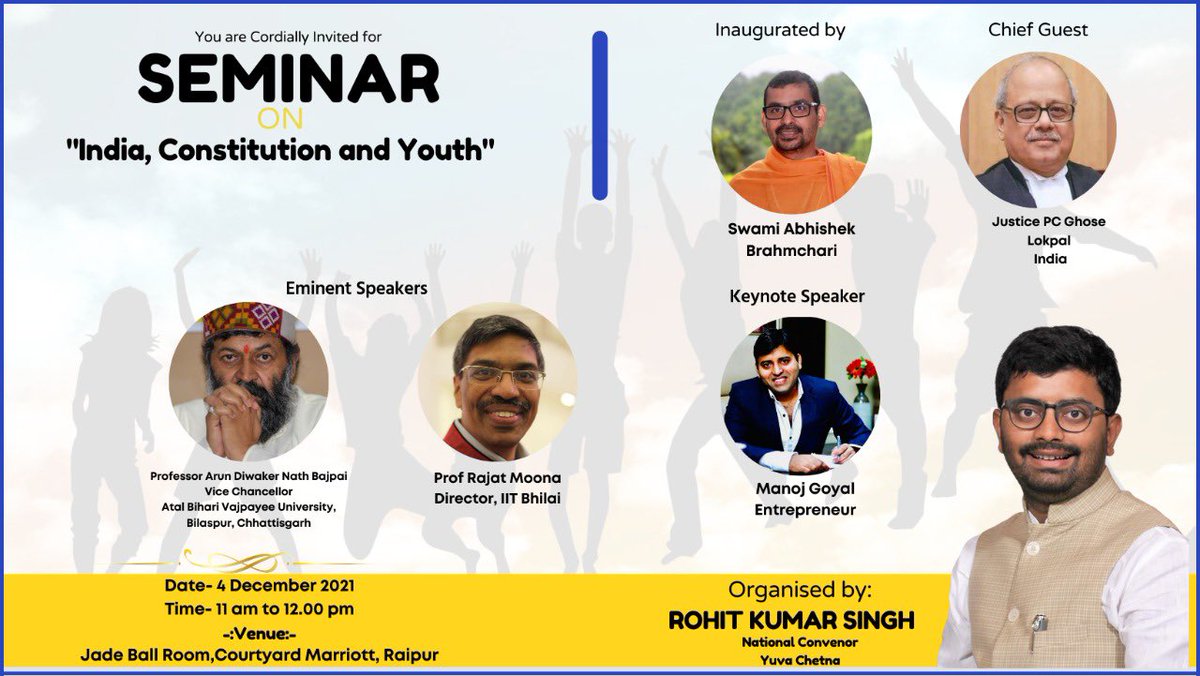 You are Cordially Invited for

SEMINAR

ON

"India, Constitution and Youth"

Inaugurated by

Swami Abhishek Brahmchari

Chief Guest

Justice PC Ghose
Lokpal
India

Eminent Speakers

Professor Arun Diwaker Nath Bajpai
Vice Chancellor
Atal Bihari Vajpayee University,
Bilaspur, Chhattisgarh

Prof Rajat Moona
Director, IIT Bhilai

Keynote Speaker

Manoj Goyal
Entrepreneur

Date- 4 December 2021
Time- 11 am to 12.00 pm
-:Venue:-
Jade Ball Room,Courtyard Marriott, Raipur

Organised by:
ROHIT KUMAR SINGH
National Convenor
Yuva Chetna